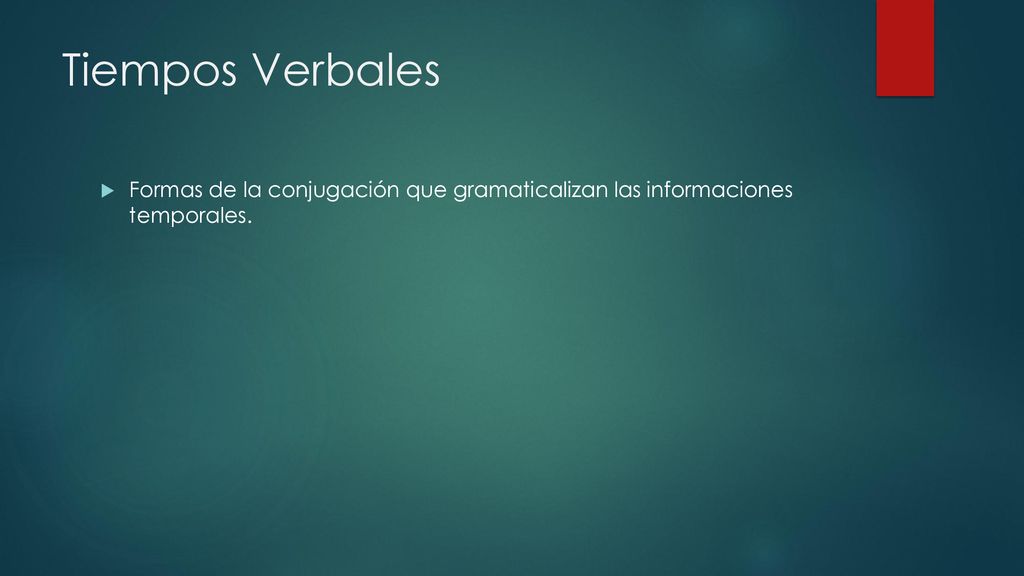 Tiempos Verbales

Formas de la conjugación que gramaticalizan las informaciones temporales.